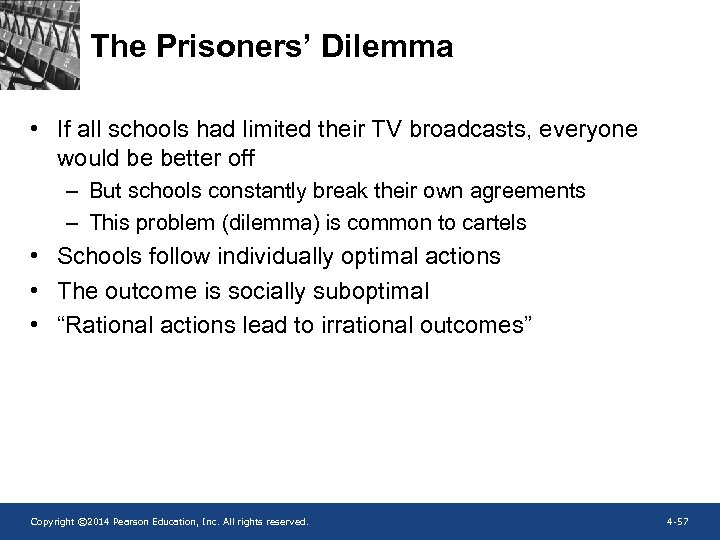 The Prisoners’ Dilemma

• If all schools had limited their TV broadcasts, everyone would be better off
– But schools constantly break their own agreements
– This problem (dilemma) is common to cartels
• Schools follow individually optimal actions
• The outcome is socially suboptimal
• “Rational actions lead to irrational outcomes”

Copyright ©2014 Pearson Education, Inc. All rights reserved.

4-57